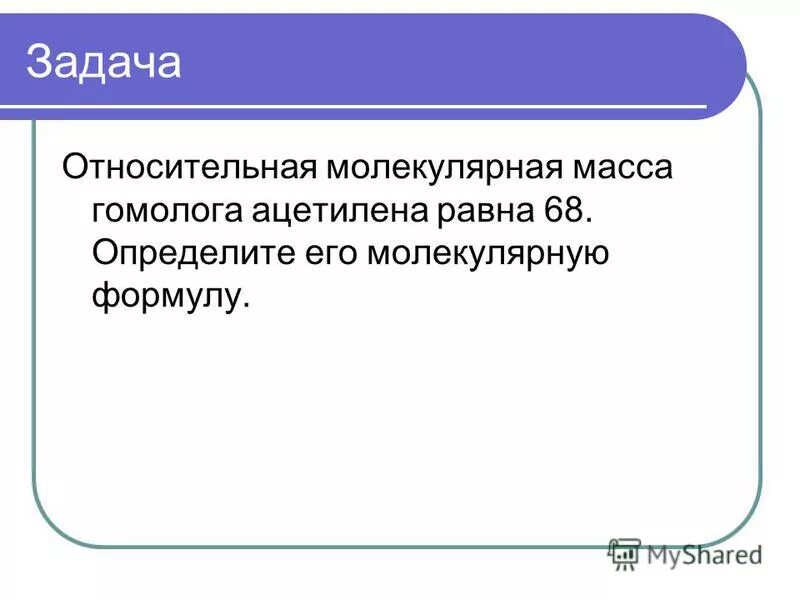 Задача

Относительная молекулярная масса гомолога ацетилена равна 68. Определите его молекулярную формулу.

MyShared